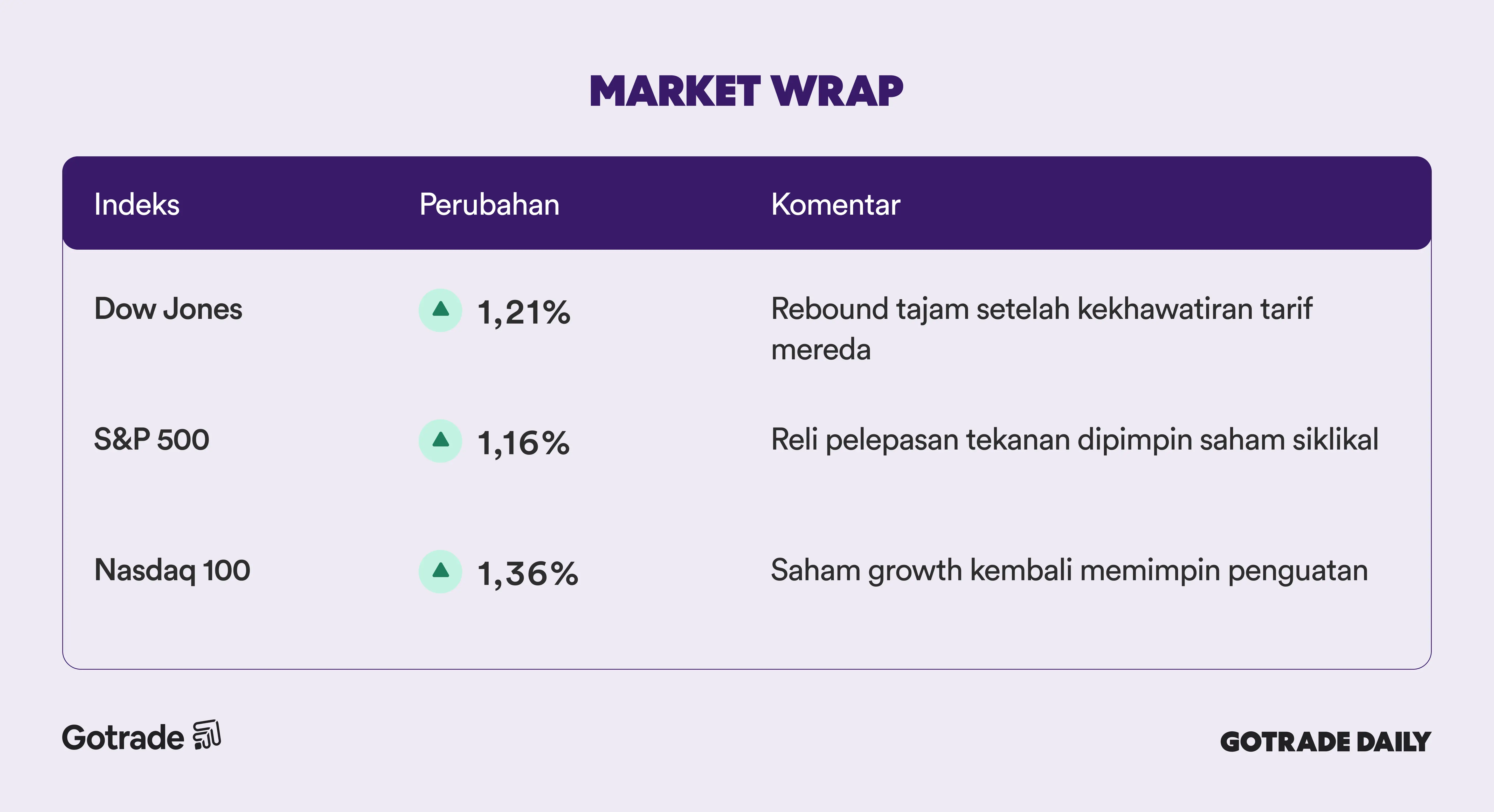 MARKET WRAP

| Indeks | Perubahan | Komentar |
|---|---|---|
| Dow Jones | 1,21% | Rebound tajam setelah kekhawatiran tarif mereda |
| S&P 500 | 1,16% | Reli pelepasan tekanan dipimpin saham siklikal |
| Nasdaq 100 | 1,36% | Saham growth kembali memimpin penguatan |

Gotrade

GOTRADE DAILY